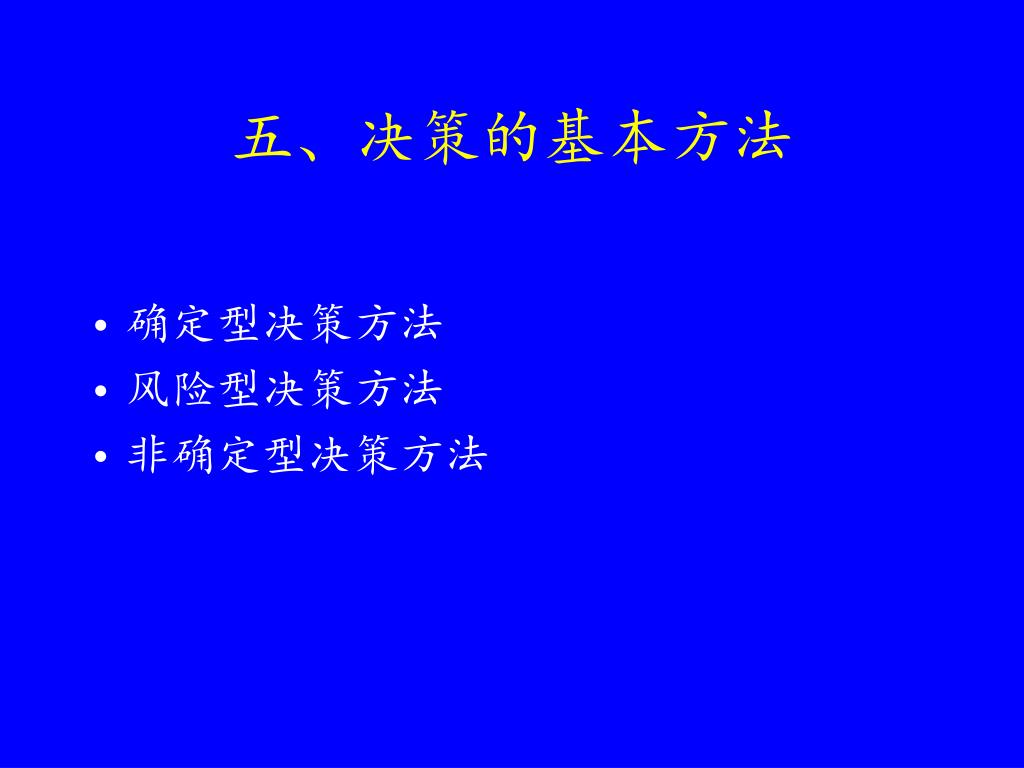 五、决策的基本方法

• 确定型决策方法
• 风险型决策方法
• 非确定型决策方法